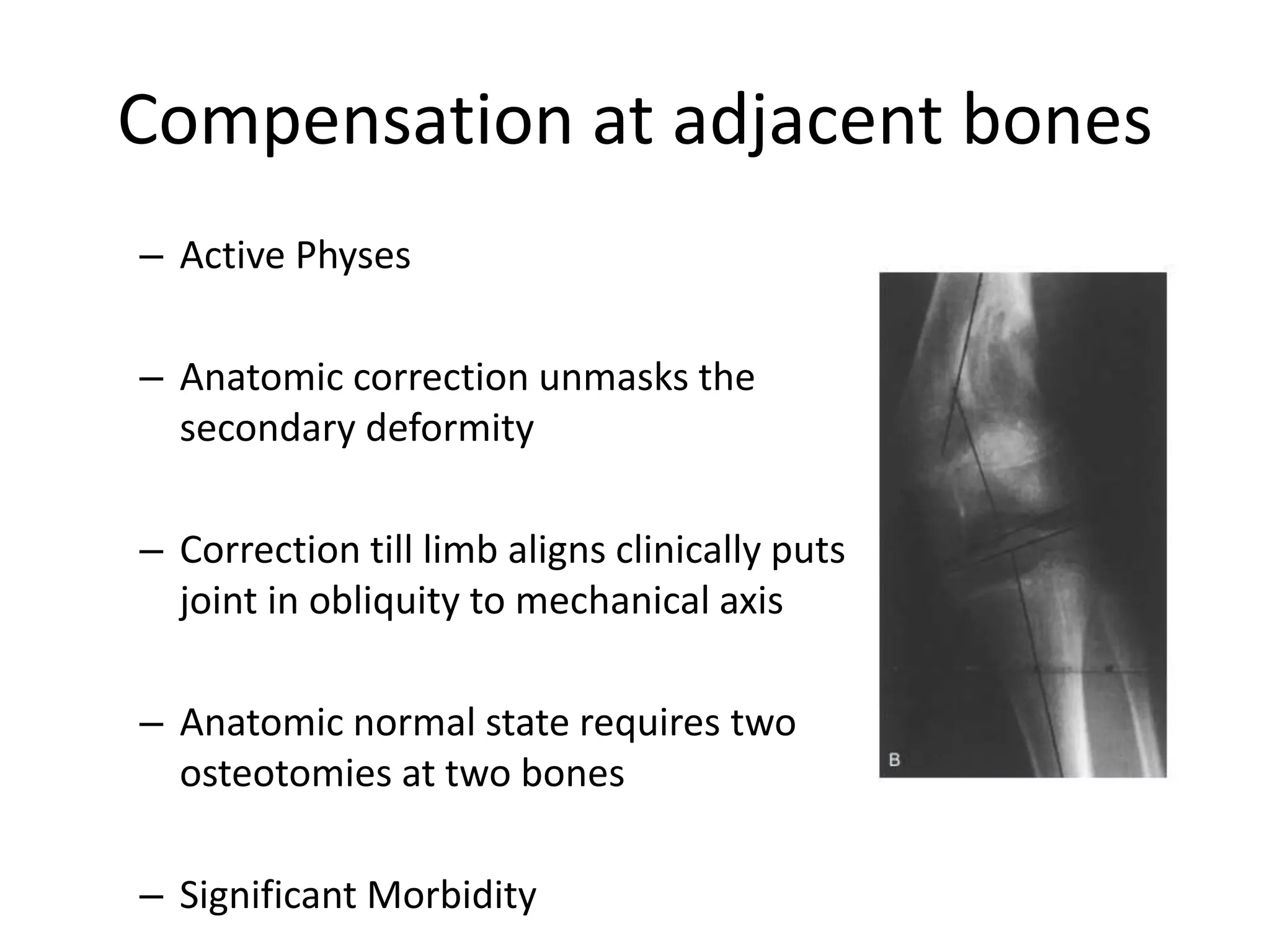 Compensation at adjacent bones

– Active Physes

– Anatomic correction unmasks the secondary deformity

– Correction till limb aligns clinically puts joint in obliquity to mechanical axis

– Anatomic normal state requires two osteotomies at two bones

– Significant Morbidity

B